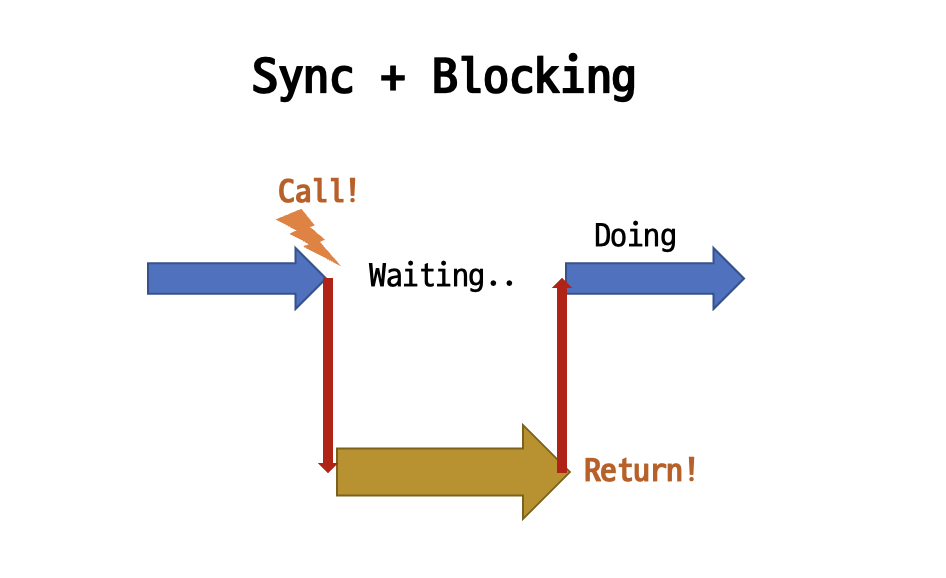 Sync + Blocking

Call!

Waiting..

Doing

Return!